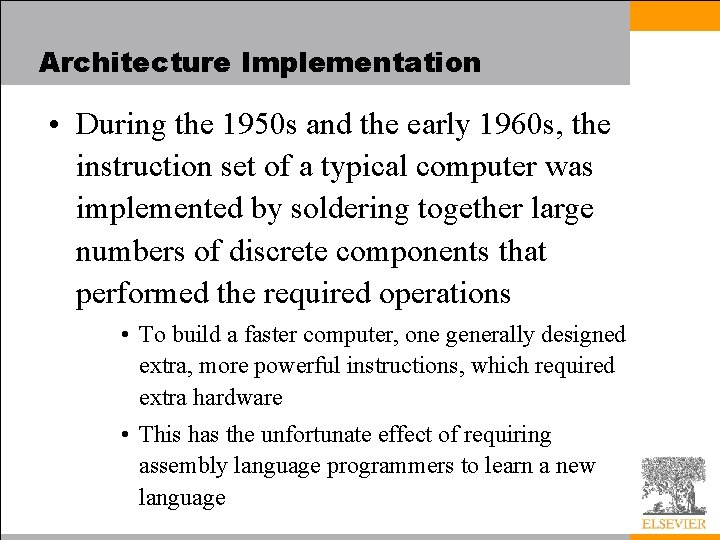 Architecture Implementation

• During the 1950s and the early 1960s, the instruction set of a typical computer was implemented by soldering together large numbers of discrete components that performed the required operations

• To build a faster computer, one generally designed extra, more powerful instructions, which required extra hardware

• This has the unfortunate effect of requiring assembly language programmers to learn a new language

ELSEVIER